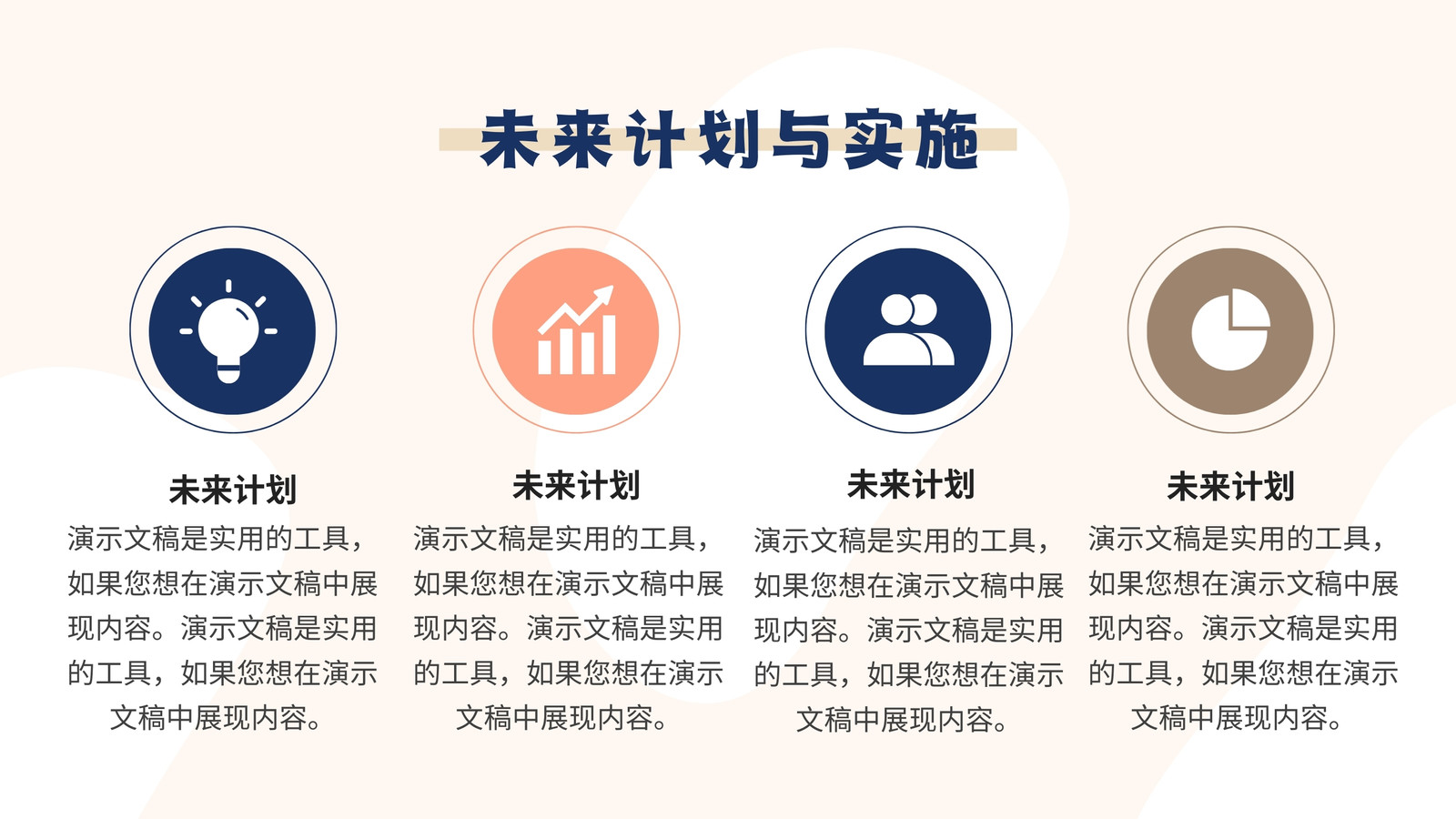 未来计划与实施

未来计划

演示文稿是实用的工具，如果您想在演示文稿中展现内容。演示文稿是实用的工具，如果您想在演示文稿中展现内容。

未来计划

演示文稿是实用的工具，如果您想在演示文稿中展现内容。演示文稿是实用的工具，如果您想在演示文稿中展现内容。

未来计划

演示文稿是实用的工具，如果您想在演示文稿中展现内容。演示文稿是实用的工具，如果您想在演示文稿中展现内容。

未来计划

演示文稿是实用的工具，如果您想在演示文稿中展现内容。演示文稿是实用的工具，如果您想在演示文稿中展现内容。